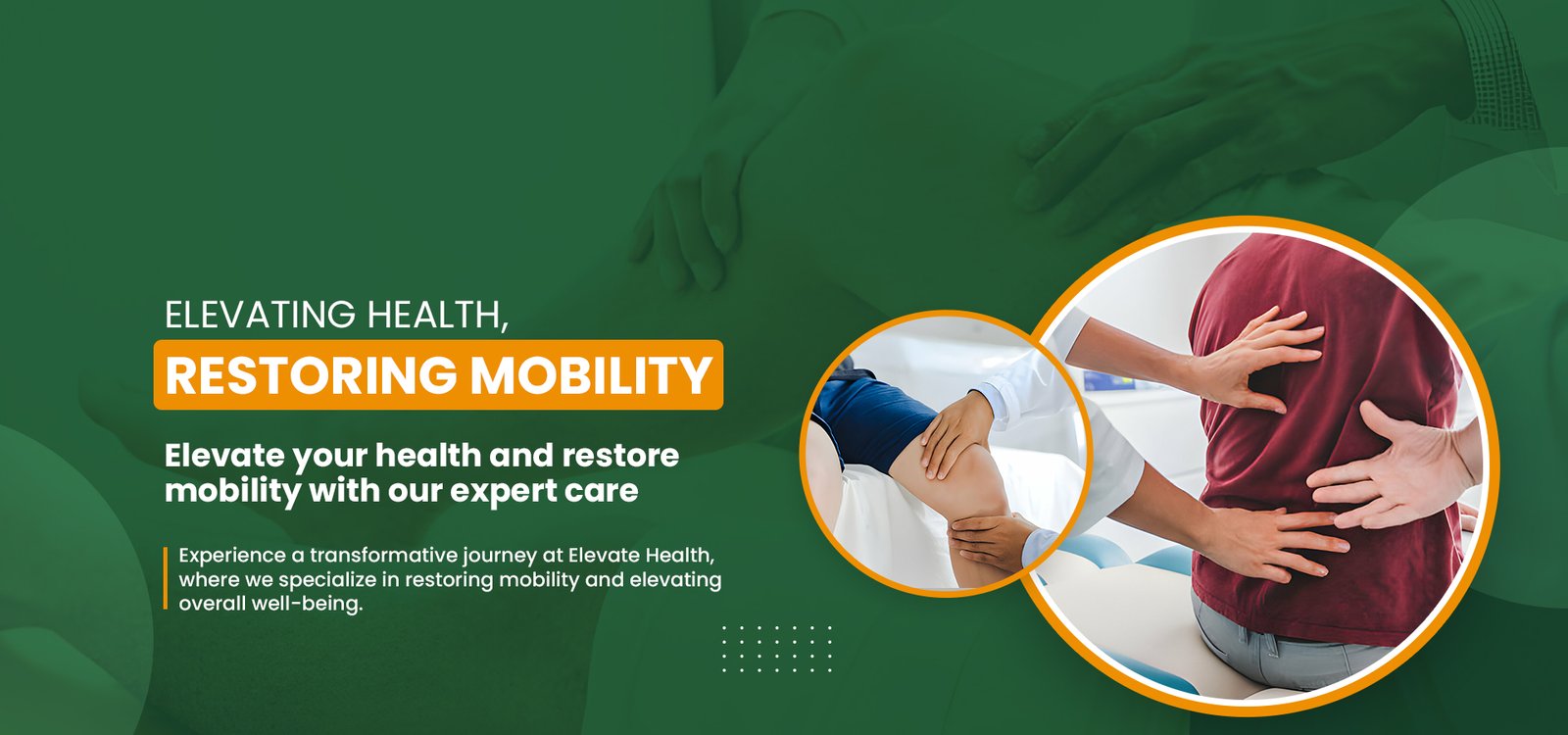 ELEVATING HEALTH,

RESTORING MOBILITY

Elevate your health and restore mobility with our expert care

Experience a transformative journey at Elevate Health, where we specialize in restoring mobility and elevating overall well-being.